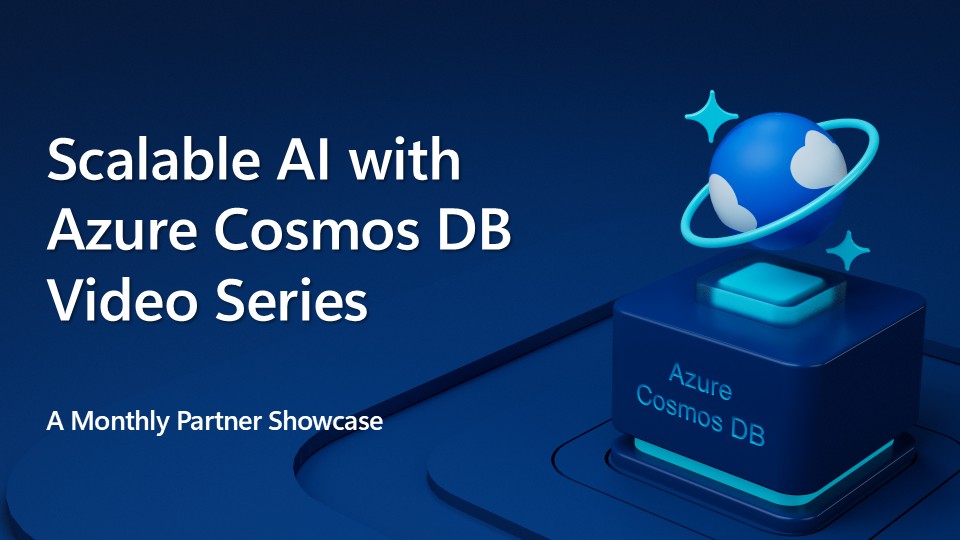 Scalable AI with Azure Cosmos DB Video Series

A Monthly Partner Showcase

Azure Cosmos DB